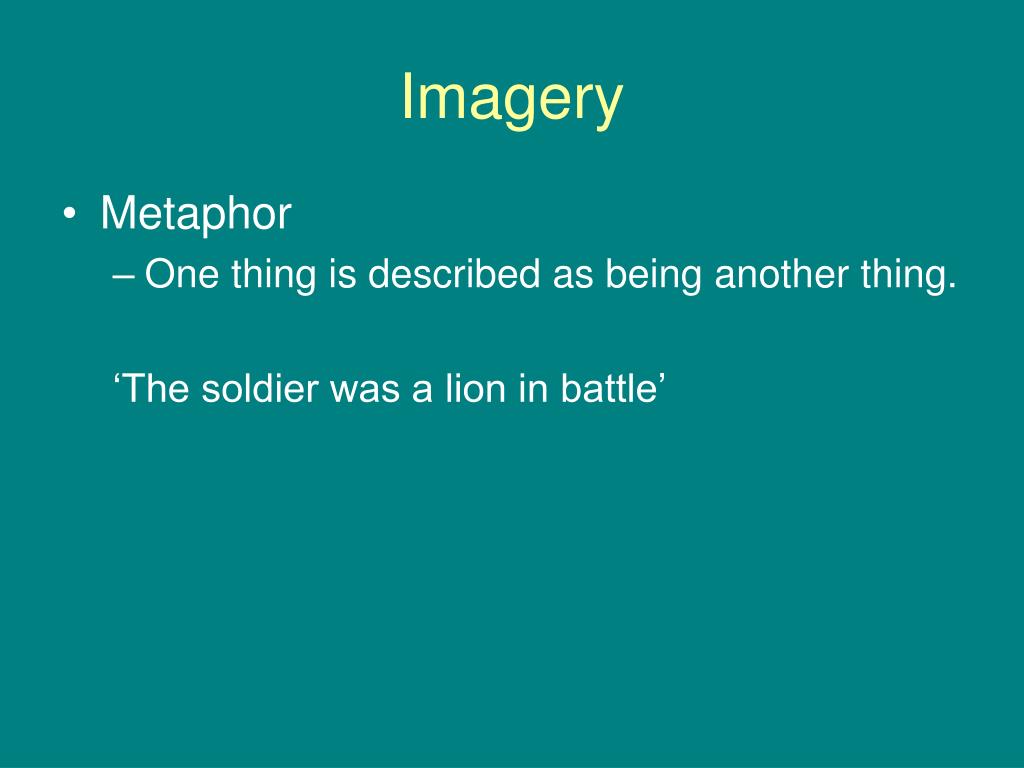 Imagery

• Metaphor
– One thing is described as being another thing.

‘The soldier was a lion in battle’